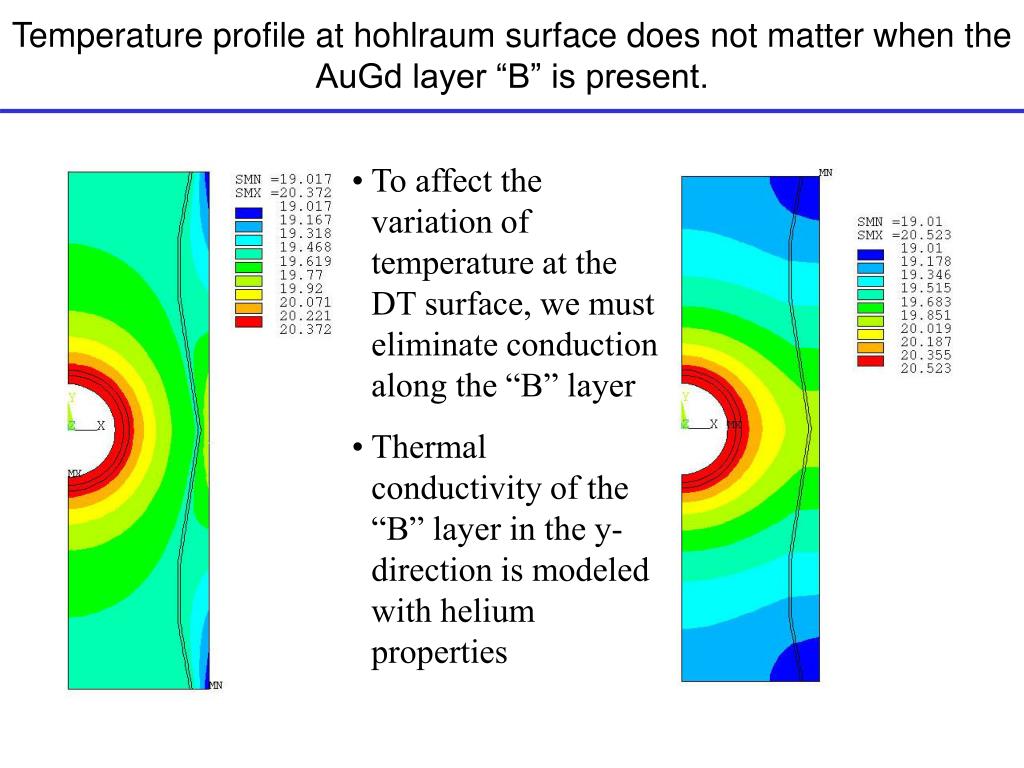 Temperature profile at hohlraum surface does not matter when the AuGd layer “B” is present.

SMN =19.017
SMX =20.372
19.017
19.167
19.318
19.468
19.619
19.77
19.92
20.071
20.221
20.372

Y
Z X
MX
MN

• To affect the variation of temperature at the DT surface, we must eliminate conduction along the “B” layer

• Thermal conductivity of the “B” layer in the y-direction is modeled with helium properties

MN
SMN =19.01
SMX =20.523
19.01
19.178
19.346
19.515
19.683
19.851
20.019
20.187
20.355
20.523

Y
Z X
MX